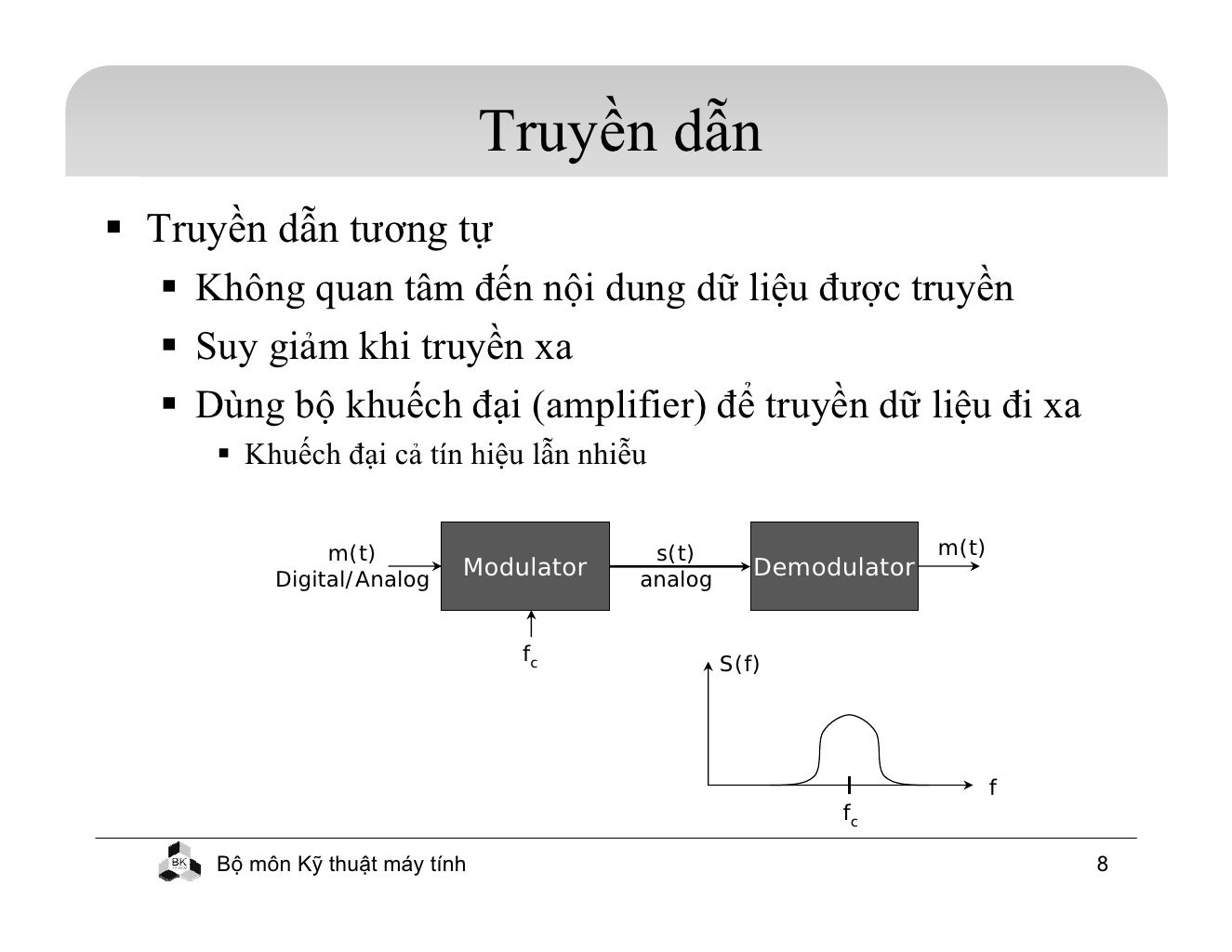 Truyền dẫn

▪ Truyền dẫn tương tự

▪ Không quan tâm đến nội dung dữ liệu được truyền

▪ Suy giảm khi truyền xa

▪ Dùng bộ khuếch đại (amplifier) để truyền dữ liệu đi xa

▪ Khuếch đại cả tín hiệu lẫn nhiễu

m(t)
Digital/Analog

Modulator

s(t)
analog

Demodulator

m(t)

$f_c$

S(f)

f

$f_c$

BK

Bộ môn Kỹ thuật máy tính

8